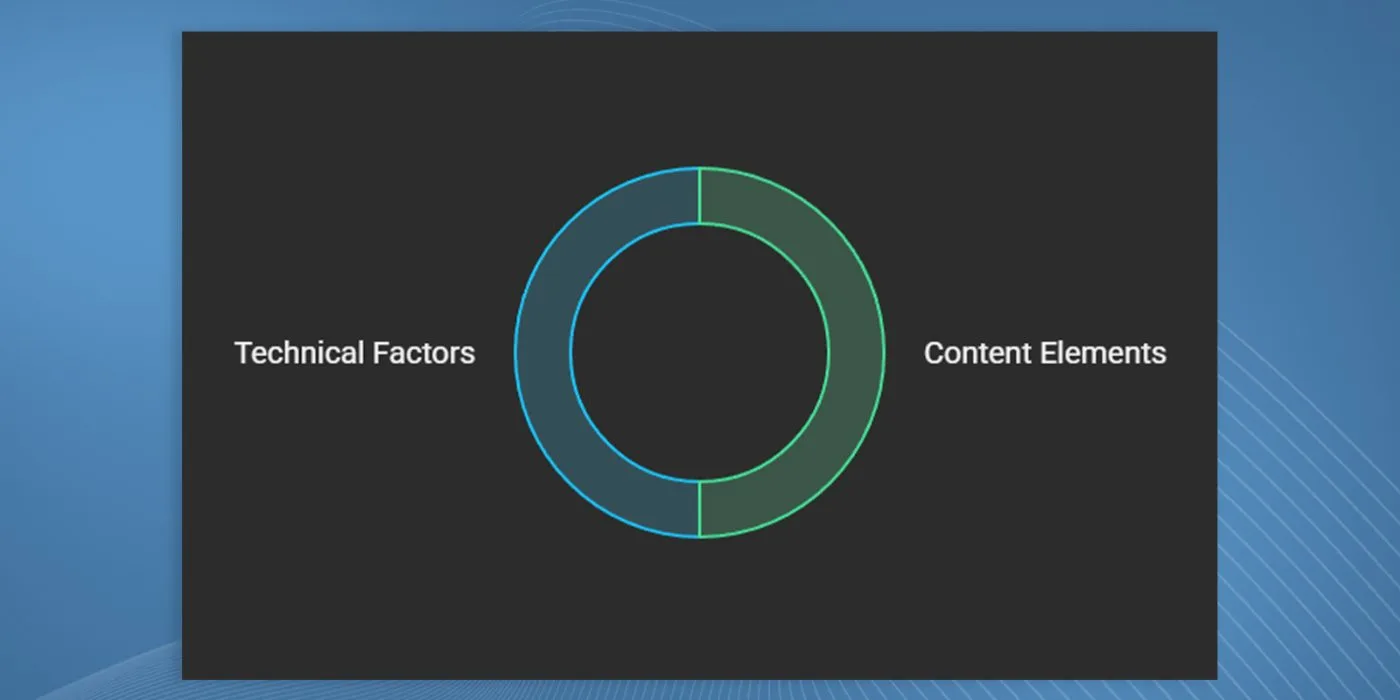 Technical Factors

Content Elements